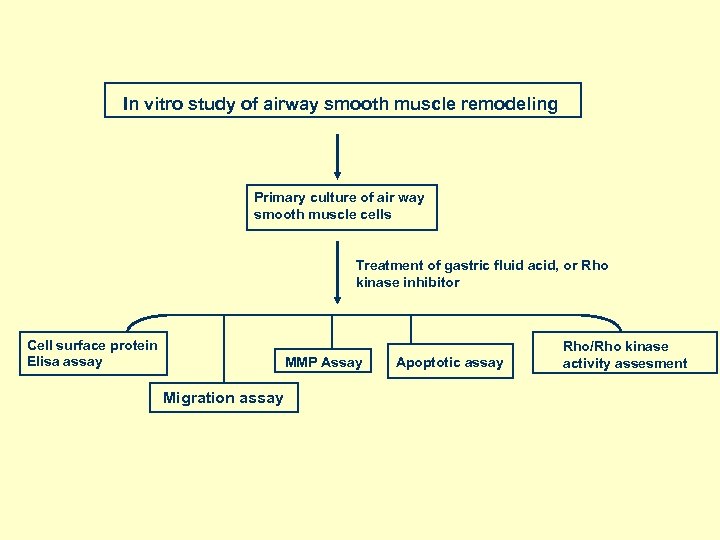 In vitro study of airway smooth muscle remodeling

Primary culture of air way smooth muscle cells

Treatment of gastric fluid acid, or Rho kinase inhibitor

Cell surface protein Elisa assay

Migration assay

MMP Assay

Apoptotic assay

Rho/Rho kinase activity assesment